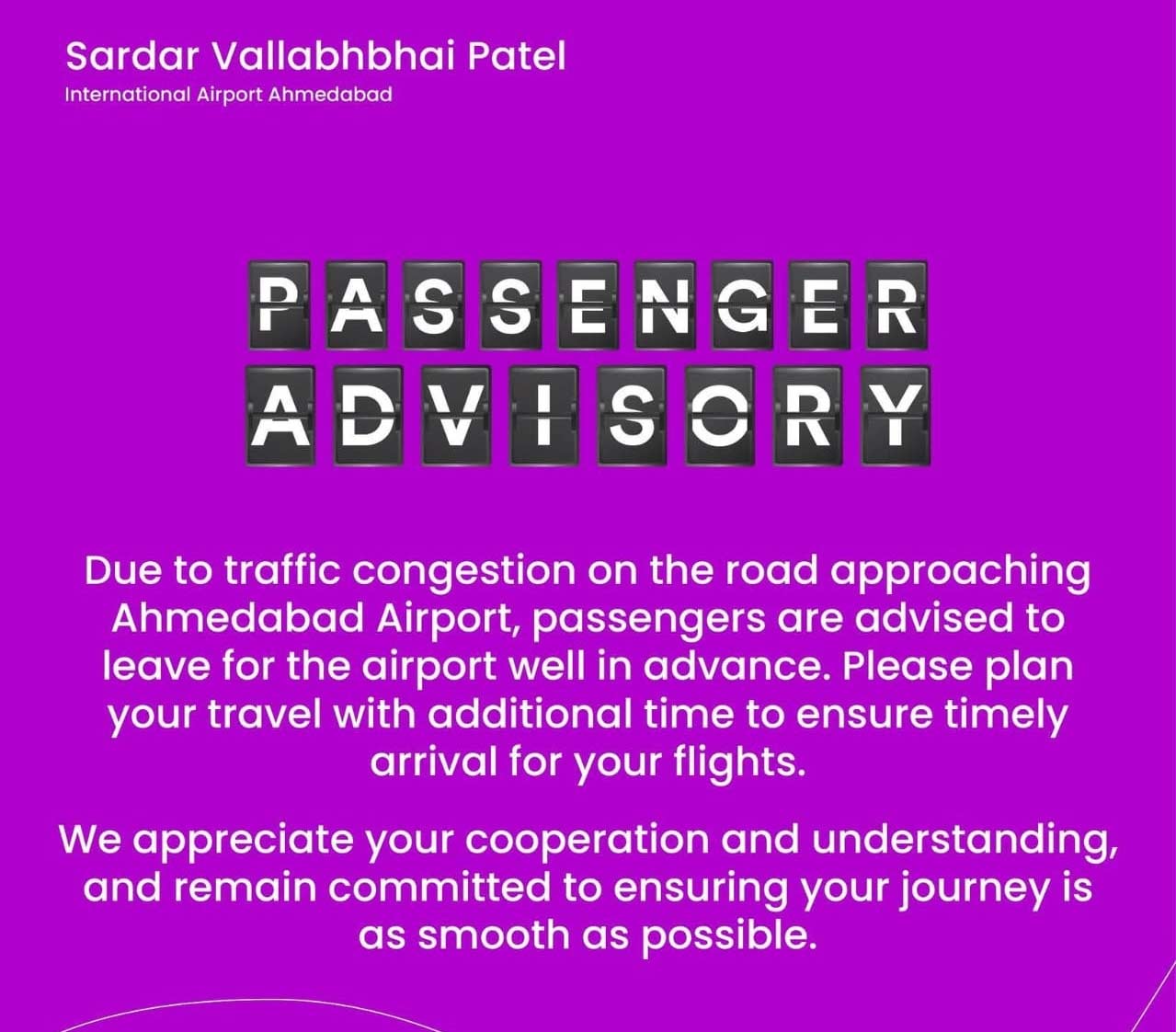 Sardar Vallabhbhai Patel
International Airport Ahmedabad

PASSENGER
ADVISORY

Due to traffic congestion on the road approaching Ahmedabad Airport, passengers are advised to leave for the airport well in advance. Please plan your travel with additional time to ensure timely arrival for your flights.

We appreciate your cooperation and understanding, and remain committed to ensuring your journey is as smooth as possible.